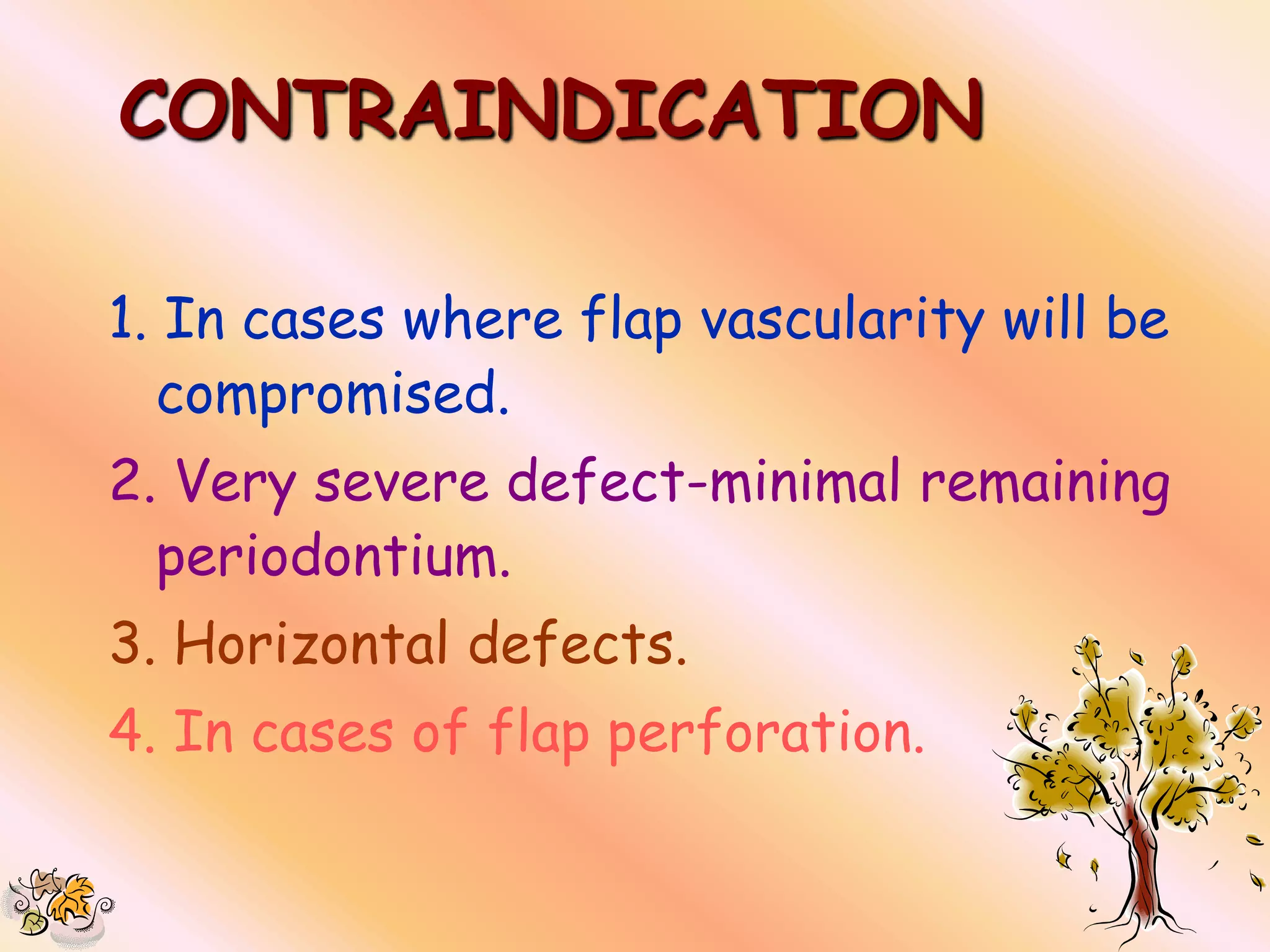 CONTRAINDICATION

1. In cases where flap vascularity will be compromised.

2. Very severe defect-minimal remaining periodontium.

3. Horizontal defects.

4. In cases of flap perforation.